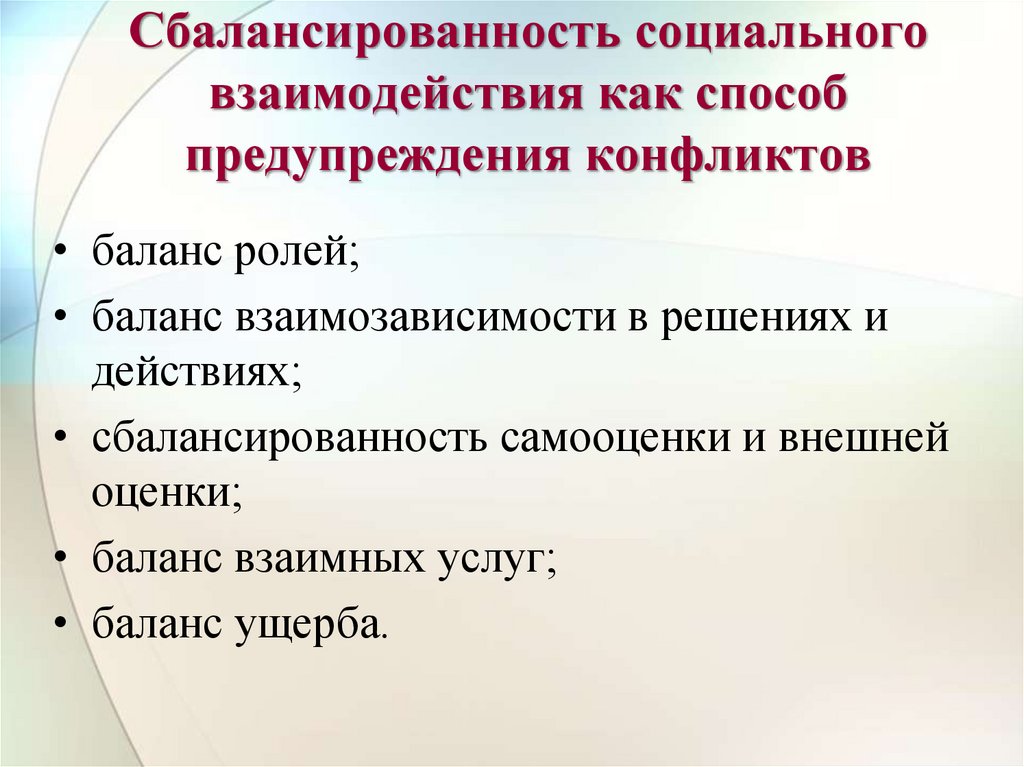 Сбалансированность социального взаимодействия как способ предупреждения конфликтов

• баланс ролей;
• баланс взаимозависимости в решениях и действиях;
• сбалансированность самооценки и внешней оценки;
• баланс взаимных услуг;
• баланс ущерба.